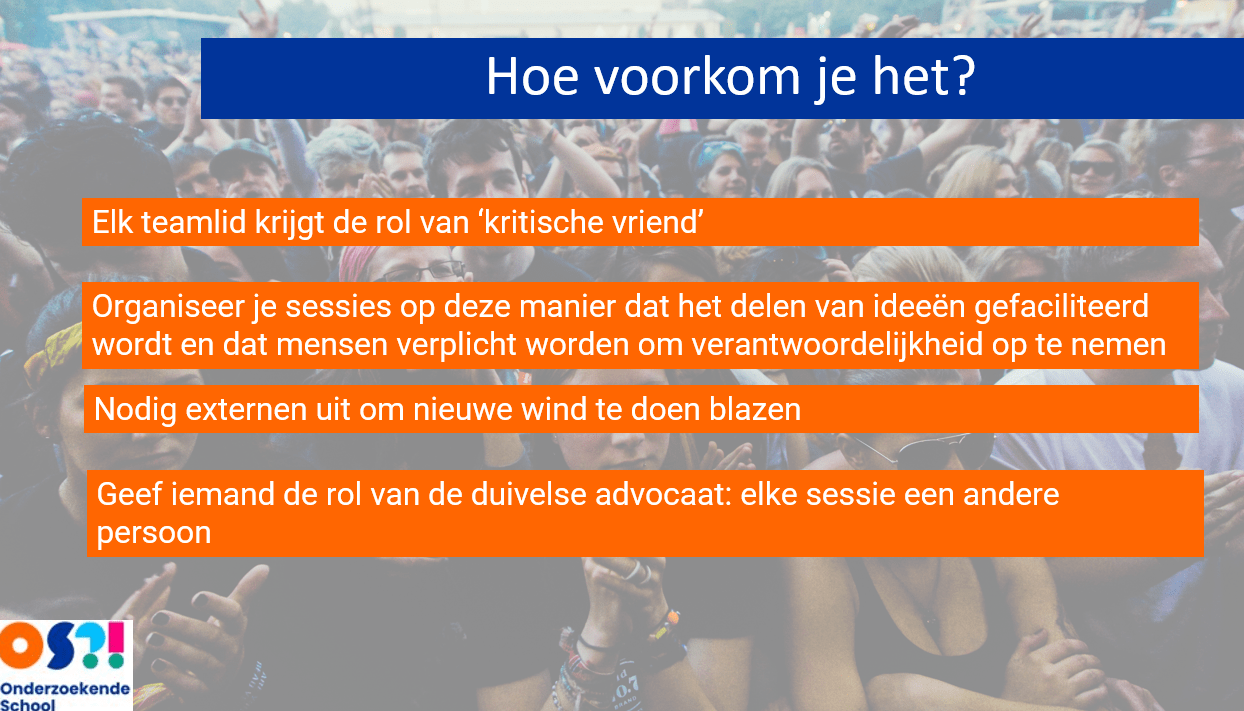 Hoe voorkom je het?

Elk teamlid krijgt de rol van ‘kritische vriend’

Organiseer je sessies op deze manier dat het delen van ideeën gefaciliteerd wordt en dat mensen verplicht worden om verantwoordelijkheid op te nemen

Nodig externen uit om nieuwe wind te doen blazen

Geef iemand de rol van de duivelse advocaat: elke sessie een andere persoon

OS?!
Onderzoekende School